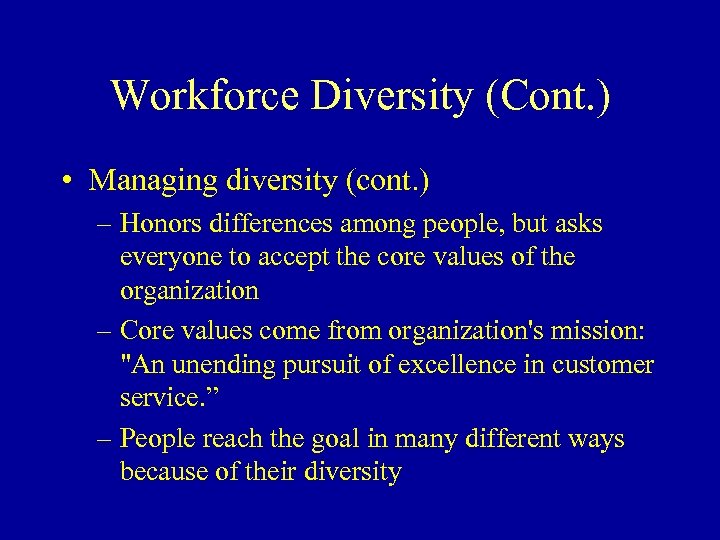 Workforce Diversity (Cont.)

• Managing diversity (cont.)

– Honors differences among people, but asks everyone to accept the core values of the organization

– Core values come from organization's mission: "An unending pursuit of excellence in customer service.”

– People reach the goal in many different ways because of their diversity